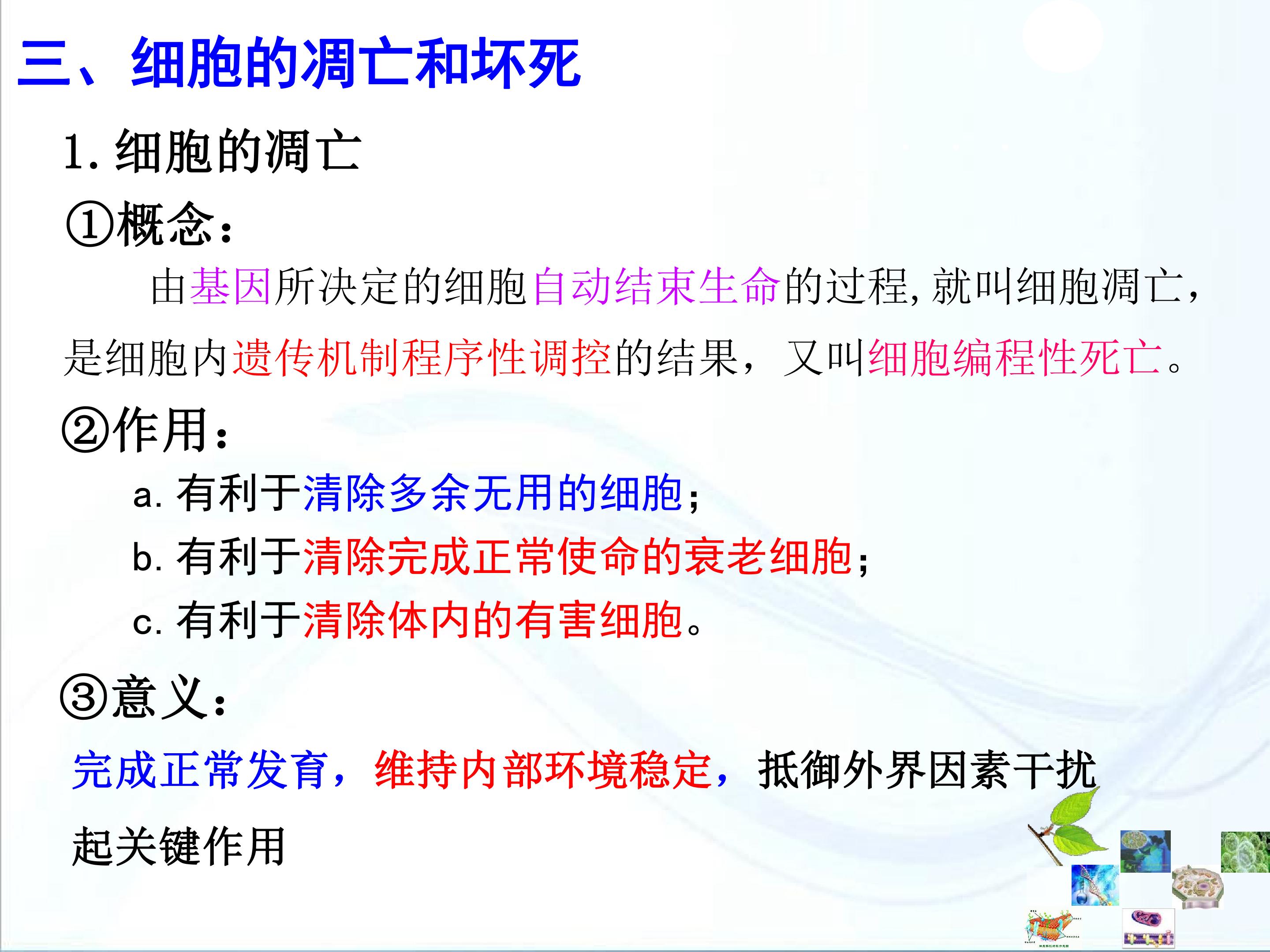 三、细胞的凋亡和坏死

1.细胞的凋亡

①概念：

由基因所决定的细胞自动结束生命的过程,就叫细胞凋亡,是细胞内遗传机制程序性调控的结果，又叫细胞编程性死亡。

②作用：

a.有利于清除多余无用的细胞；

b.有利于清除完成正常使命的衰老细胞；

c.有利于清除体内的有害细胞。

③意义：

完成正常发育，维持内部环境稳定，抵御外界因素干扰起关键作用